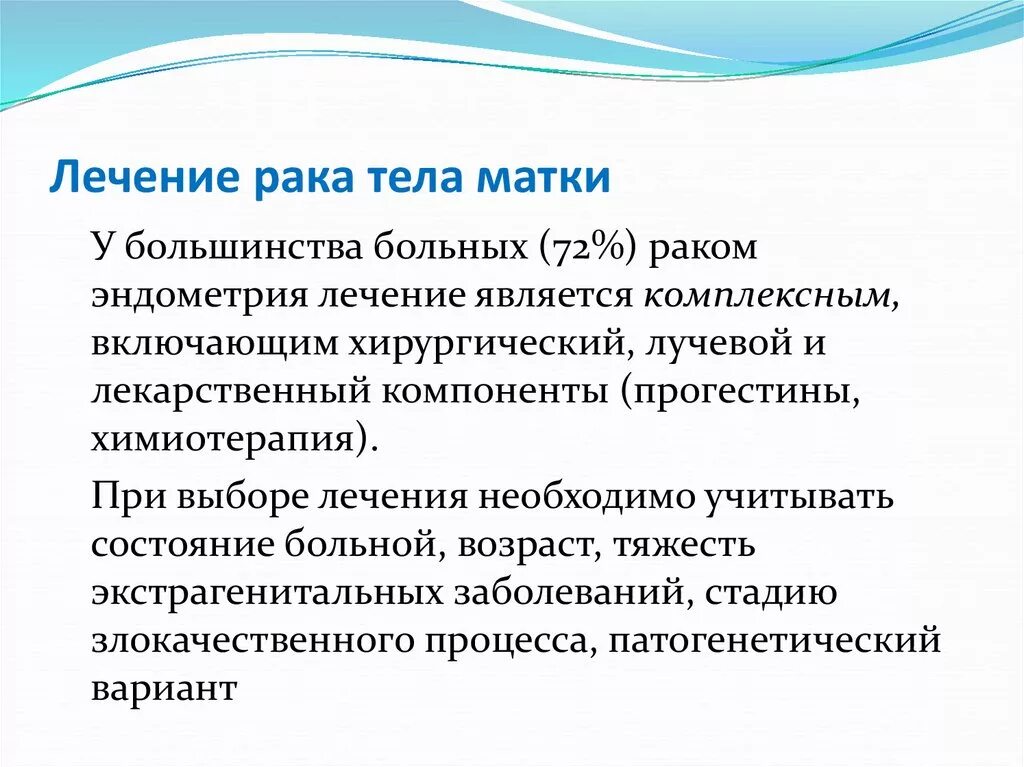 Лечение рака тела матки

У большинства больных (72%) раком эндометрия лечение является комплексным, включающим хирургический, лучевой и лекарственный компоненты (прогестины, химиотерапия).

При выборе лечения необходимо учитывать состояние больной, возраст, тяжесть экстрагенитальных заболеваний, стадию злокачественного процесса, патогенетический вариант